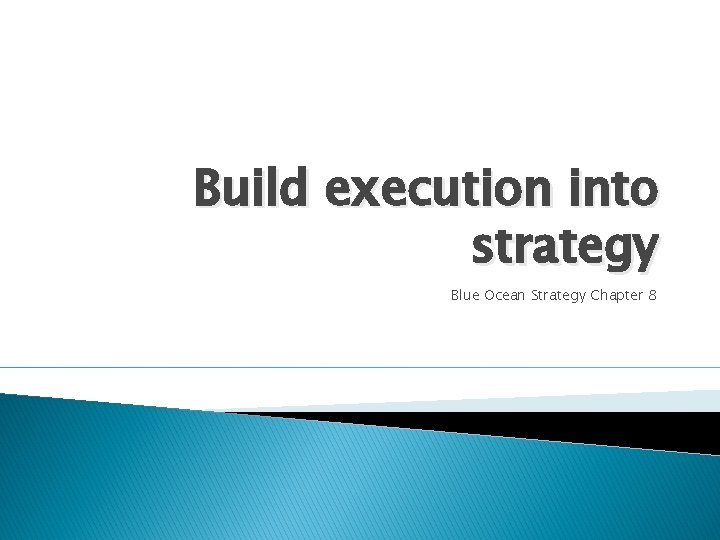 Build execution into strategy

Blue Ocean Strategy Chapter 8